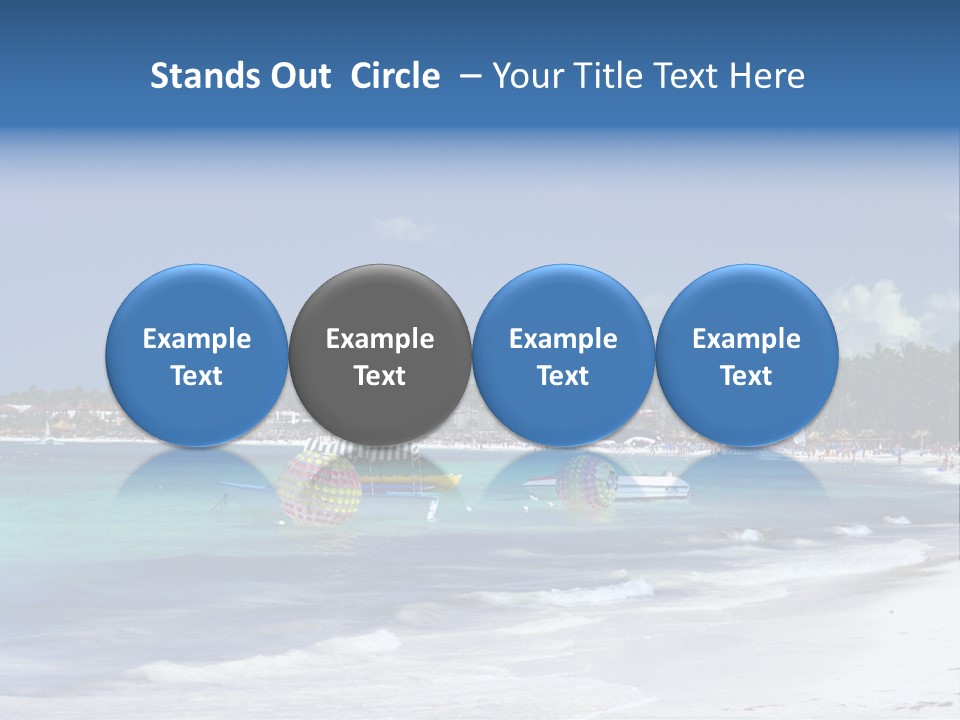 Stands Out Circle – Your Title Text Here

Example Text

Example Text

Example Text

Example Text